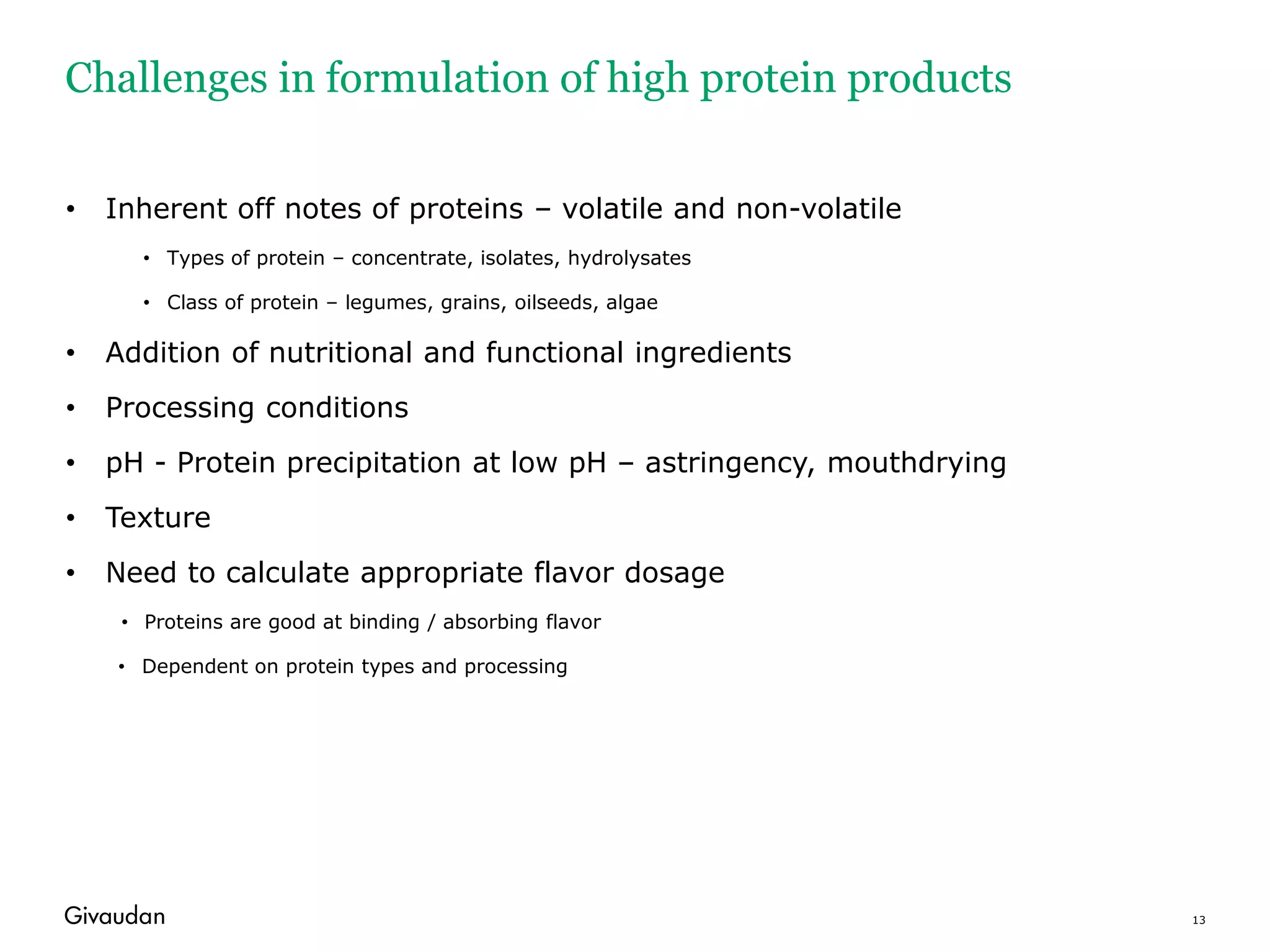 Challenges in formulation of high protein products

• Inherent off notes of proteins – volatile and non-volatile

  • Types of protein – concentrate, isolates, hydrolysates

  • Class of protein – legumes, grains, oilseeds, algae

• Addition of nutritional and functional ingredients

• Processing conditions

• pH - Protein precipitation at low pH – astringency, mouthdrying

• Texture

• Need to calculate appropriate flavor dosage

  • Proteins are good at binding / absorbing flavor

  • Dependent on protein types and processing

Givaudan

13